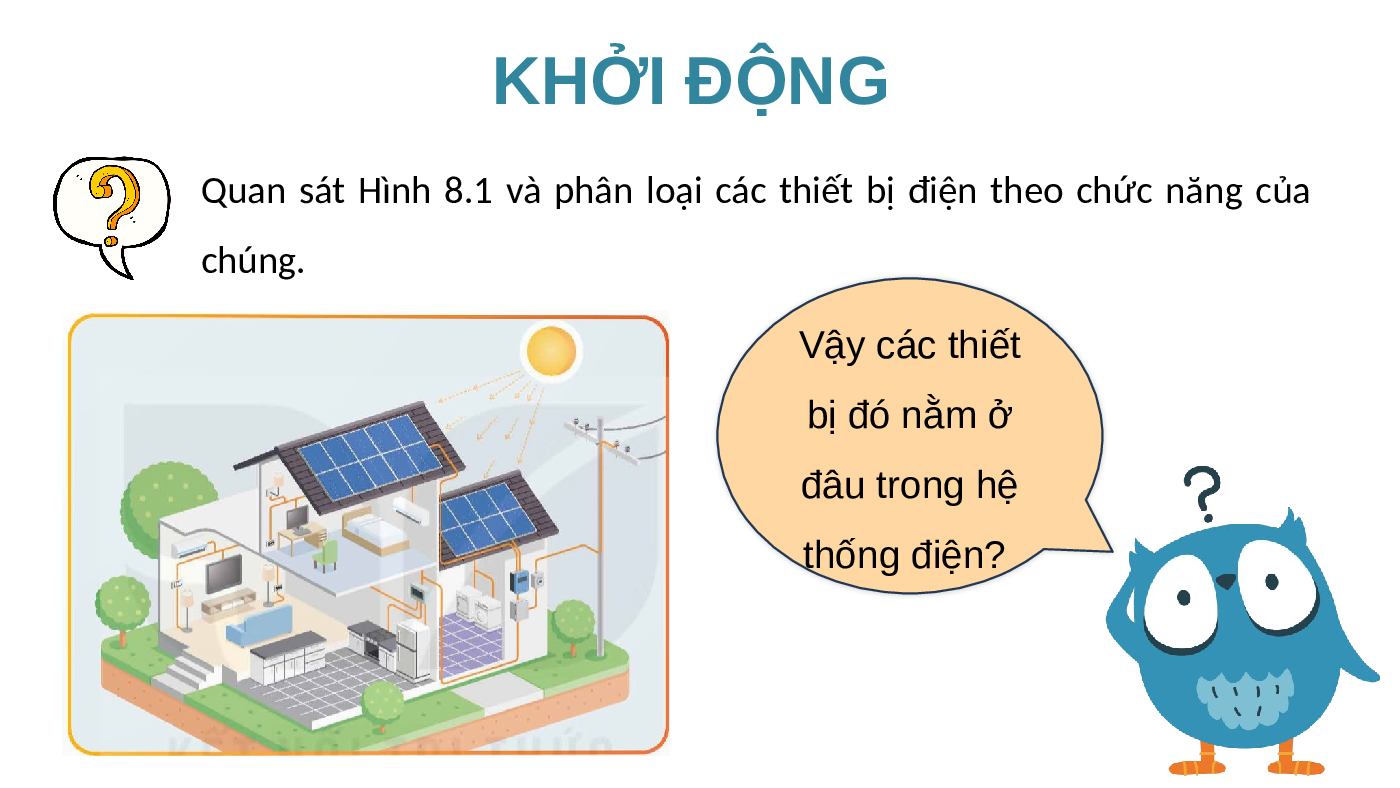 KHỞI ĐỘNG

Quan sát Hình 8.1 và phân loại các thiết bị điện theo chức năng của chúng.

Vậy các thiết bị đó nằm ở đâu trong hệ thống điện?